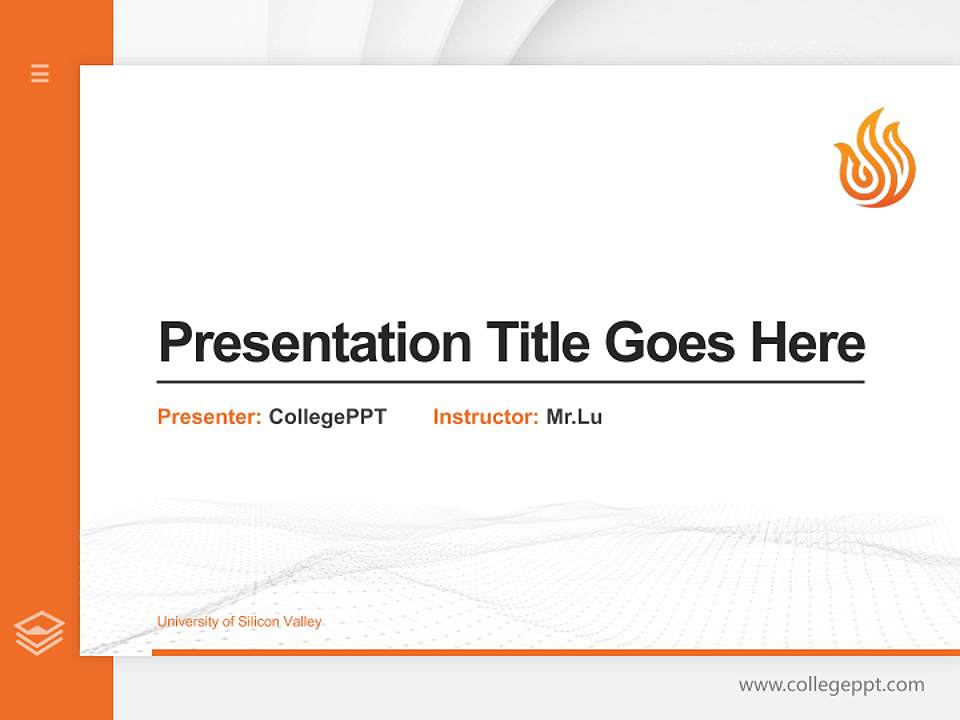 Presentation Title Goes Here

Presenter: CollegePPT Instructor: Mr.Lu

University of Silicon Valley

www.collegeppt.com